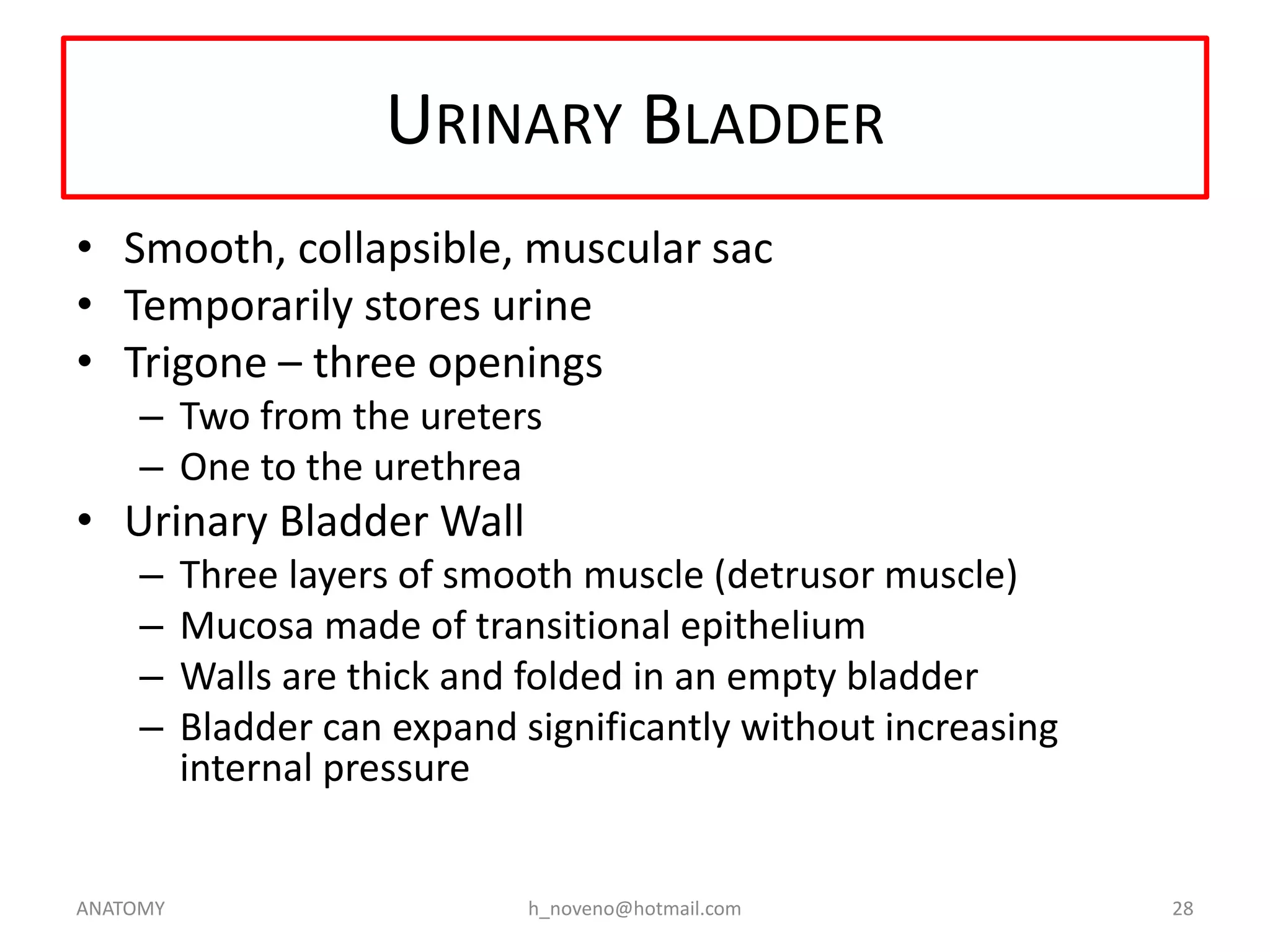 URINARY BLADDER

• Smooth, collapsible, muscular sac
• Temporarily stores urine
• Trigone – three openings
  – Two from the ureters
  – One to the urethrea
• Urinary Bladder Wall
  – Three layers of smooth muscle (detrusor muscle)
  – Mucosa made of transitional epithelium
  – Walls are thick and folded in an empty bladder
  – Bladder can expand significantly without increasing internal pressure

ANATOMY
h_noveno@hotmail.com
28